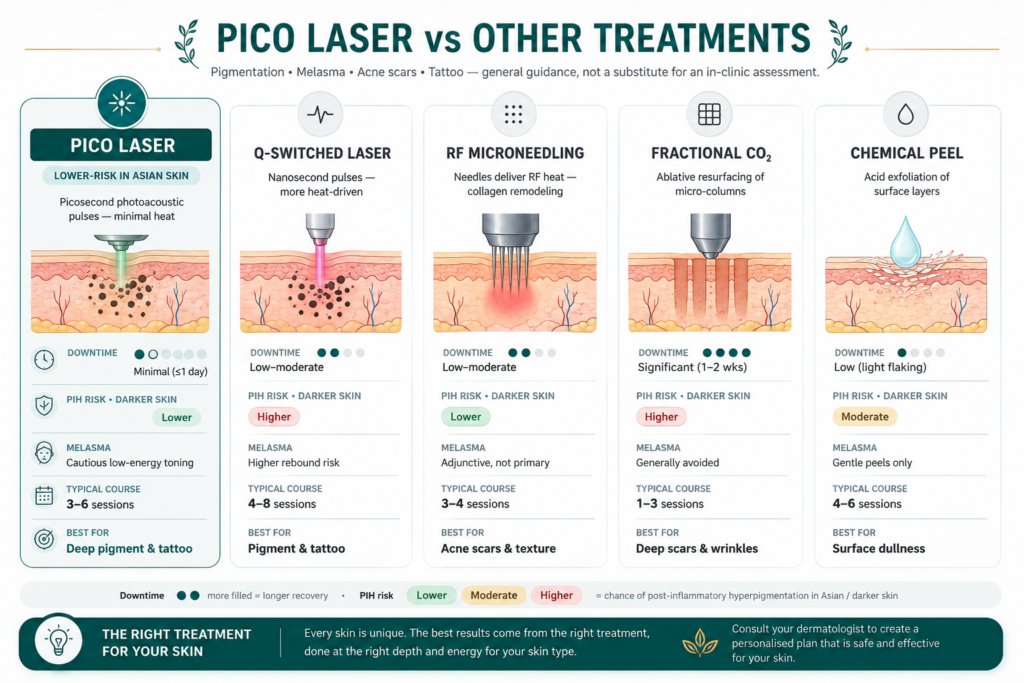 PICO LASER vs OTHER TREATMENTS

Pigmentation • Melasma • Acne scars • Tattoo — general guidance, not a substitute for an in-clinic assessment.

PICO LASER

LOWER-RISK IN ASIAN SKIN

Picosecond photoacoustic pulses — minimal heat

DOWNTIME
Minimal (≤1 day)

PIH RISK • DARKER SKIN
Lower

MELASMA
Cautious low-energy toning

TYPICAL COURSE
3–6 sessions

BEST FOR
Deep pigment & tattoo

Q-SWITCHED LASER

Nanosecond pulses — more heat-driven

DOWNTIME
Low–moderate

PIH RISK • DARKER SKIN
Higher

MELASMA
Higher rebound risk

TYPICAL COURSE
4–8 sessions

BEST FOR
Pigment & tattoo

RF MICRONEEDLING

Needles deliver RF heat — collagen remodeling

DOWNTIME
Low–moderate

PIH RISK • DARKER SKIN
Lower

MELASMA
Adjunctive, not primary

TYPICAL COURSE
3–4 sessions

BEST FOR
Acne scars & texture

FRACTIONAL $CO_2$

Ablative resurfacing of micro-columns

DOWNTIME
Significant (1–2 wks)

PIH RISK • DARKER SKIN
Higher

MELASMA
Generally avoided

TYPICAL COURSE
1–3 sessions

BEST FOR
Deep scars & wrinkles

CHEMICAL PEEL

Acid exfoliation of surface layers

DOWNTIME
Low (light flaking)

PIH RISK • DARKER SKIN
Moderate

MELASMA
Gentle peels only

TYPICAL COURSE
4–6 sessions

BEST FOR
Surface dullness

Downtime more filled = longer recovery • PIH risk Lower Moderate Higher = chance of post-inflammatory hyperpigmentation in Asian / darker skin

THE RIGHT TREATMENT FOR YOUR SKIN

Every skin is unique. The best results come from the right treatment, done at the right depth and energy for your skin type.

Consult your dermatologist to create a personalised plan that is safe and effective for your skin.